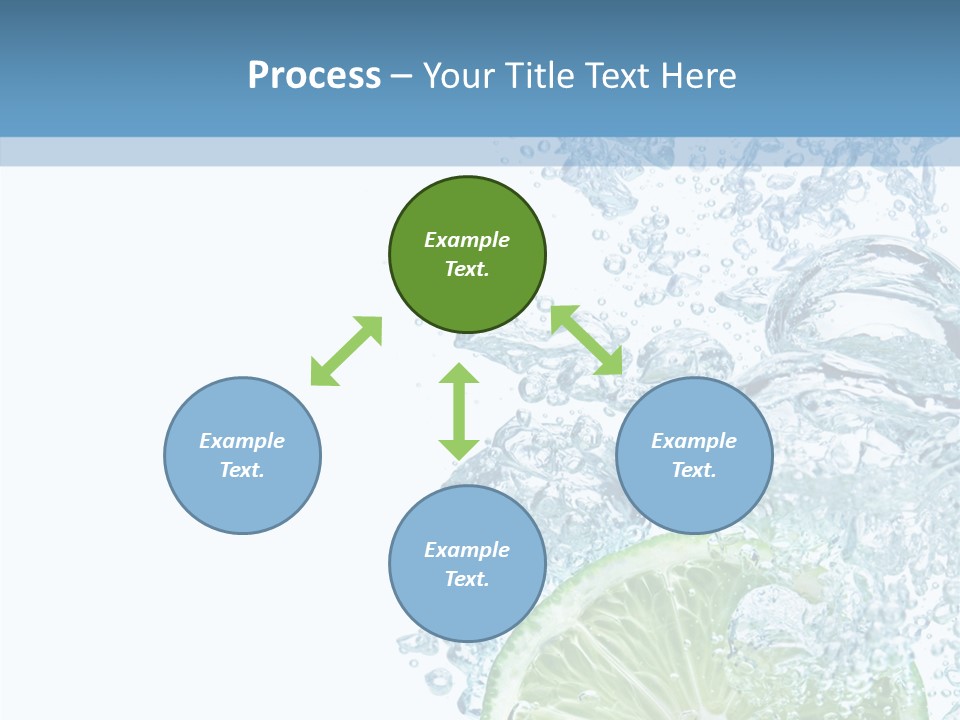 Process – Your Title Text Here

Example Text.

Example Text.

Example Text.

Example Text.